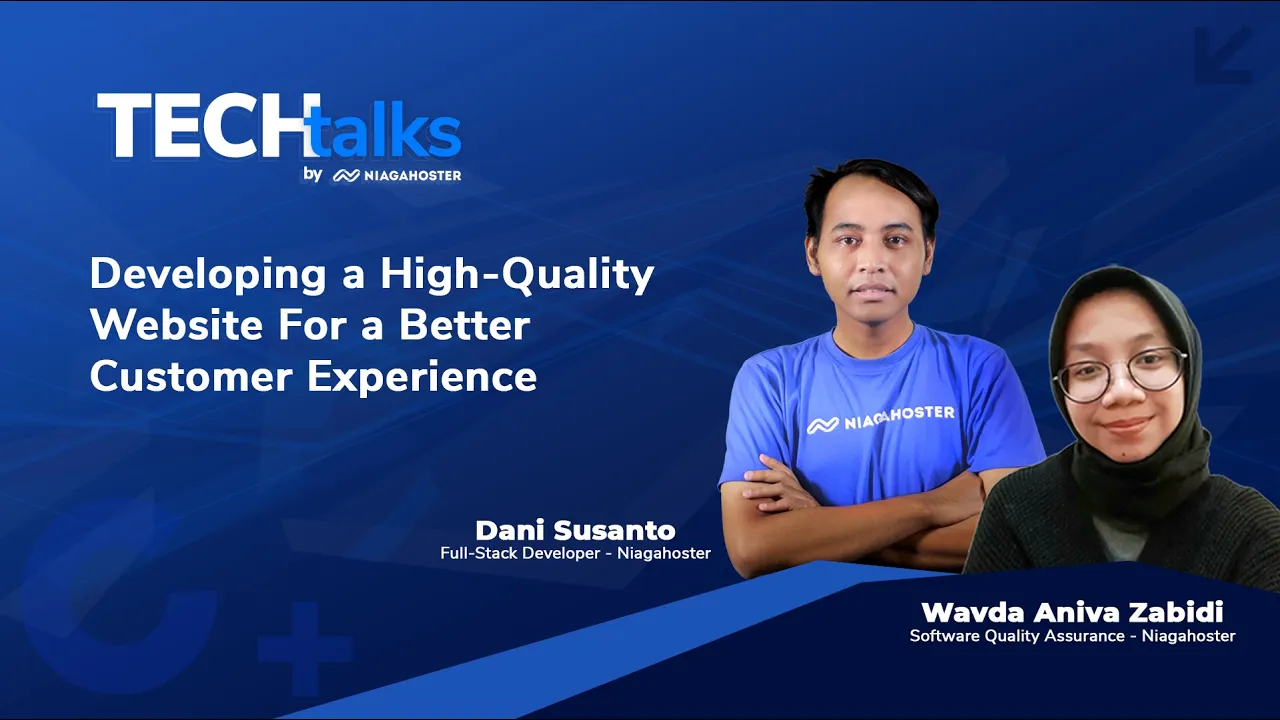 TECHtalks
by NIAGAHOSTER

Developing a High-Quality Website For a Better Customer Experience

NIAGAHOSTER

Dani Susanto
Full-Stack Developer - Niagahoster

Wavda Aniva Zabidi
Software Quality Assurance - Niagahoster